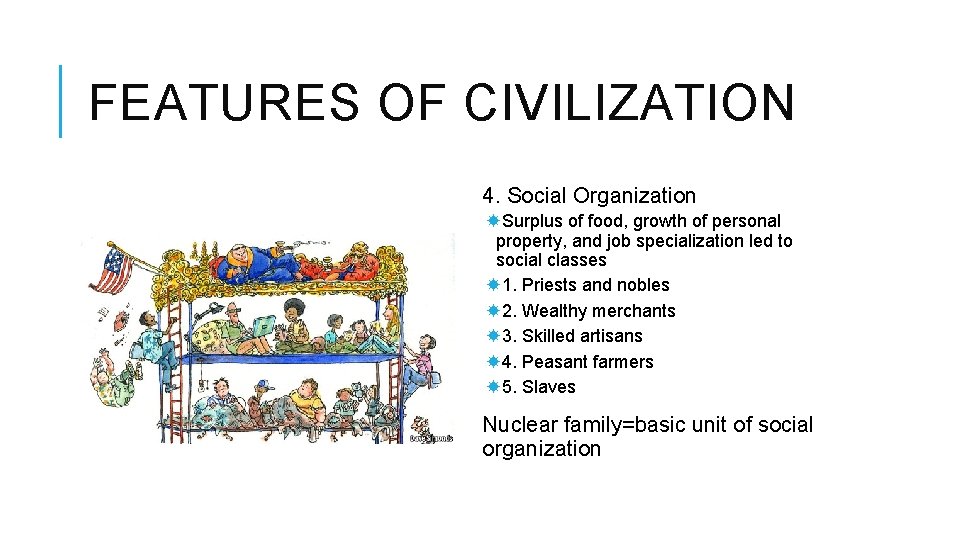 FEATURES OF CIVILIZATION

4. Social Organization

Surplus of food, growth of personal property, and job specialization led to social classes

1. Priests and nobles

2. Wealthy merchants

3. Skilled artisans

4. Peasant farmers

5. Slaves

Nuclear family=basic unit of social organization